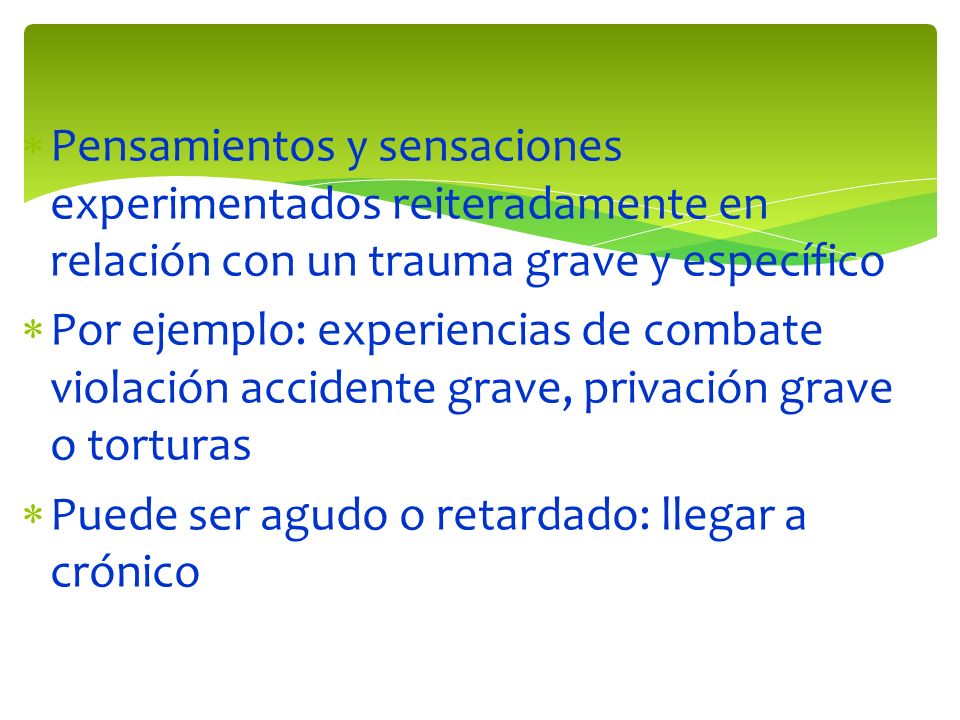 * Pensamientos y sensaciones experimentados reiteradamente en relación con un trauma grave y específico

* Por ejemplo: experiencias de combate violación accidente grave, privación grave o torturas

* Puede ser agudo o retardado: llegar a crónico